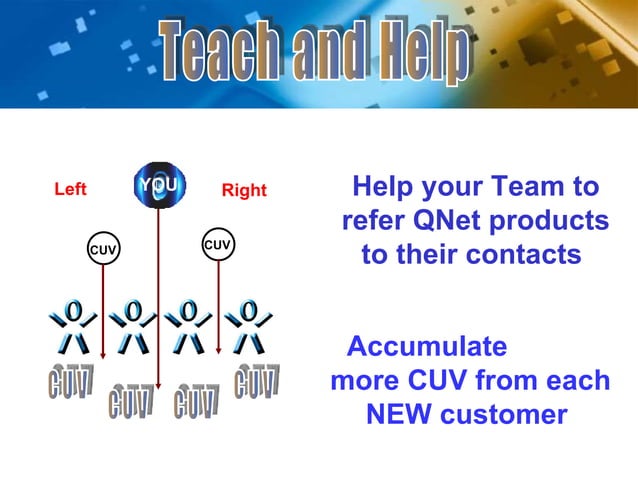 Teach and Help

Left

YOU

Right

CUV

CUV

CUV

CUV

CUV

CUV

Help your Team to refer QNet products to their contacts

Accumulate more CUV from each NEW customer